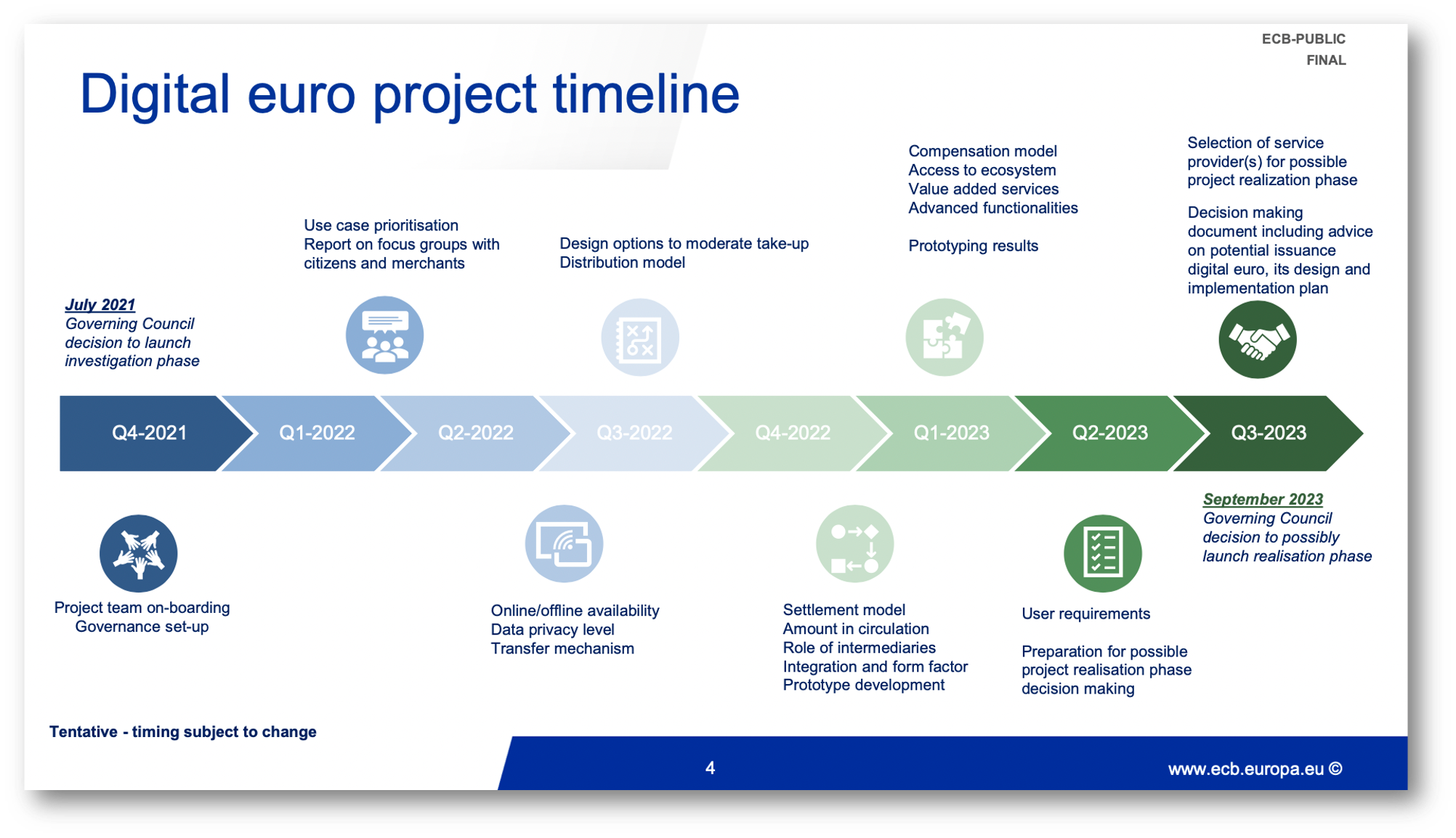 ECB-PUBLIC
FINAL

Digital euro project timeline

July 2021
Governing Council decision to launch investigation phase

Use case prioritisation
Report on focus groups with citizens and merchants

Design options to moderate take-up
Distribution model

Compensation model
Access to ecosystem
Value added services
Advanced functionalities

Prototyping results

Selection of service provider(s) for possible project realization phase

Decision making document including advice on potential issuance digital euro, its design and implementation plan

Q4-2021
Q1-2022
Q2-2022
Q3-2022
Q4-2022
Q1-2023
Q2-2023
Q3-2023

Project team on-boarding
Governance set-up

Online/offline availability
Data privacy level
Transfer mechanism

Settlement model
Amount in circulation
Role of intermediaries
Integration and form factor
Prototype development

User requirements

Preparation for possible project realisation phase decision making

September 2023
Governing Council decision to possibly launch realisation phase

Tentative - timing subject to change

4

www.ecb.europa.eu ©